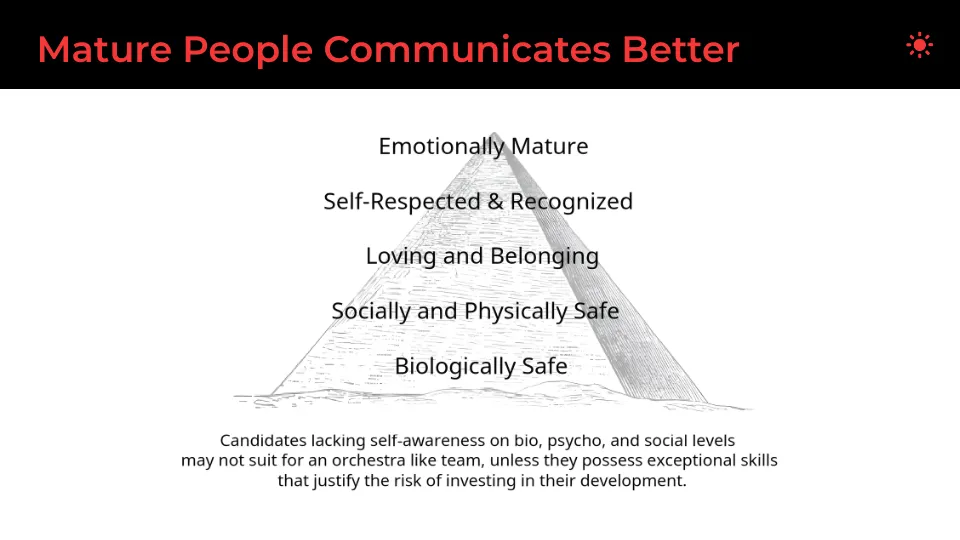 Mature People Communicates Better

Emotionally Mature

Self-Respected & Recognized

Loving and Belonging

Socially and Physically Safe

Biologically Safe

Candidates lacking self-awareness on bio, psycho, and social levels may not suit for an orchestra like team, unless they possess exceptional skills that justify the risk of investing in their development.